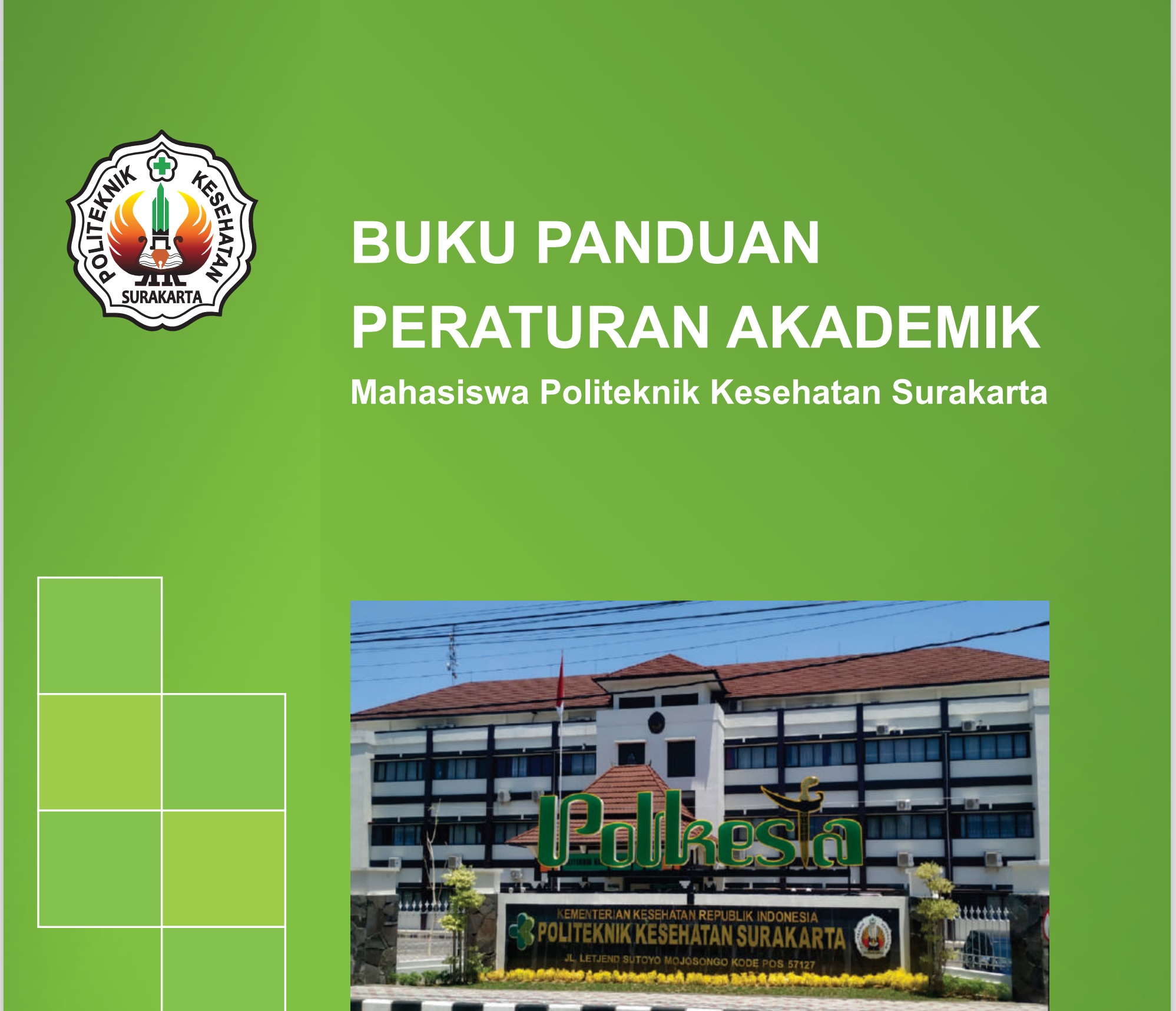 POLITEKNIK KESEHATAN SURAKARTA

BUKU PANDUAN PERATURAN AKADEMIK

Mahasiswa Politeknik Kesehatan Surakarta

Polkesta

KEMENTERIAN KESEHATAN REPUBLIK INDONESIA
POLITEKNIK KESEHATAN SURAKARTA
JL. LETJEND SUTOYO MOJOSONGO KODE POS 57127